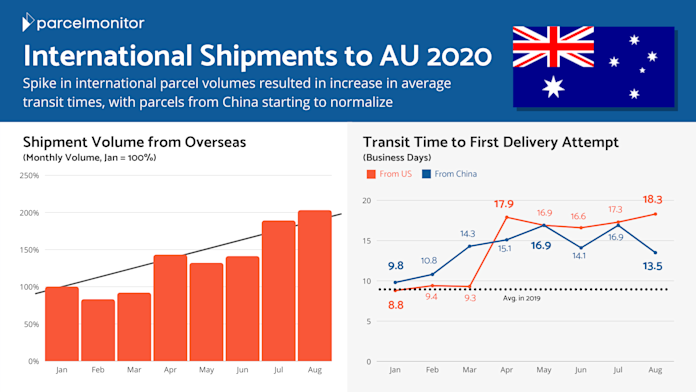 parcelmonitor

International Shipments to AU 2020

Spike in international parcel volumes resulted in increase in average transit times, with parcels from China starting to normalize

Shipment Volume from Overseas
(Monthly Volume, Jan = 100%)

250%
200%
150%
100%
50%
0%

Jan Feb Mar Apr May Jun Jul Aug

Transit Time to First Delivery Attempt
(Business Days)

From US From China

20
15
10
5
0

9.8 10.8 14.3 15.1 16.9 14.1 16.9 13.5

8.8 9.4 9.3 17.9 16.9 16.6 17.3 18.3

Avg. in 2019

Jan Feb Mar Apr May Jun Jul Aug